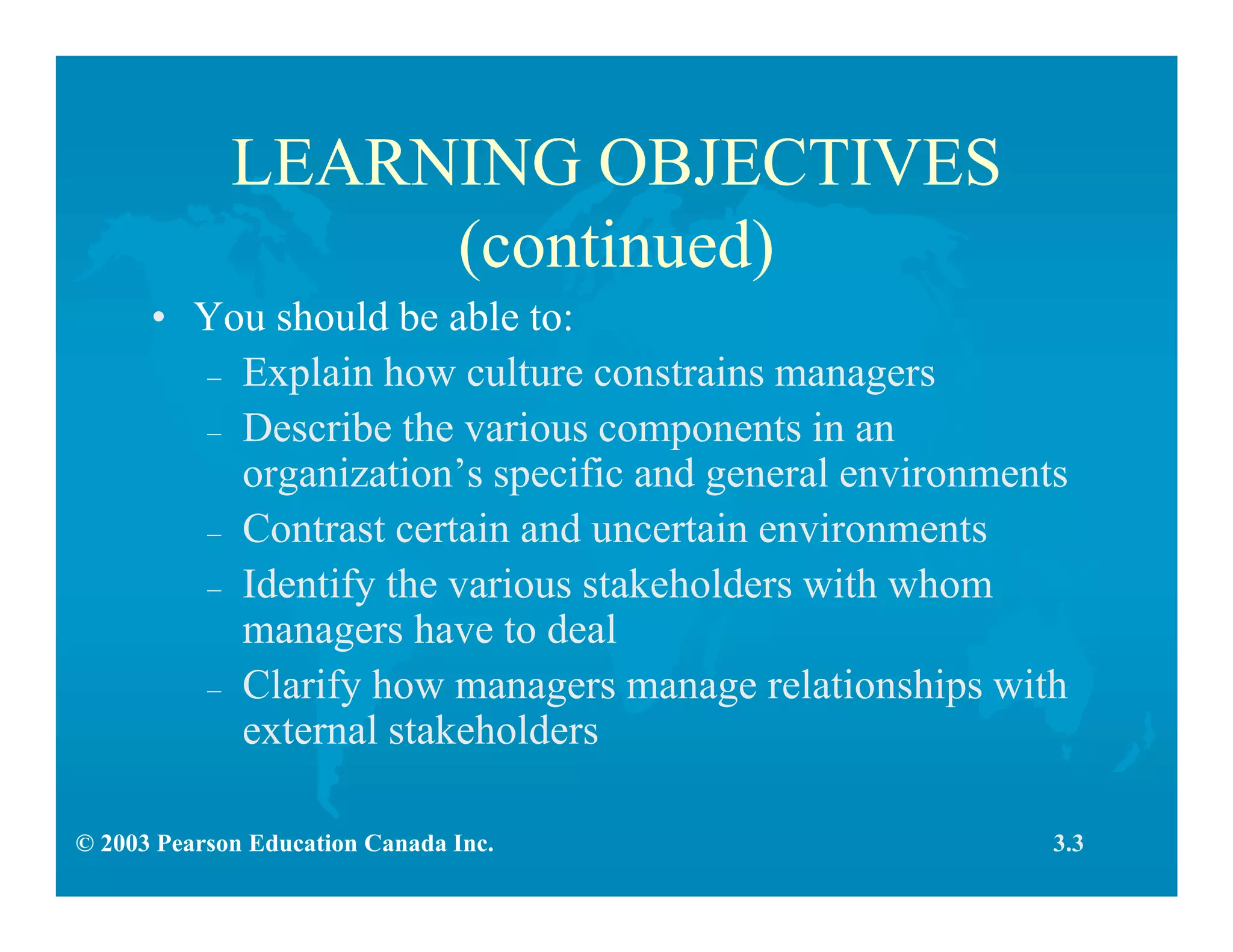 LEARNING OBJECTIVES (continued)

• You should be able to:
– Explain how culture constrains managers
– Describe the various components in an organization’s specific and general environments
– Contrast certain and uncertain environments
– Identify the various stakeholders with whom managers have to deal
– Clarify how managers manage relationships with external stakeholders

© 2003 Pearson Education Canada Inc.

3.3